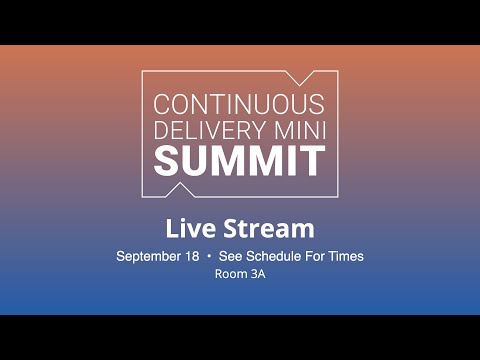 CONTINUOUS DELIVERY MINI SUMMIT

Live Stream

September 18 • See Schedule For Times

Room 3A